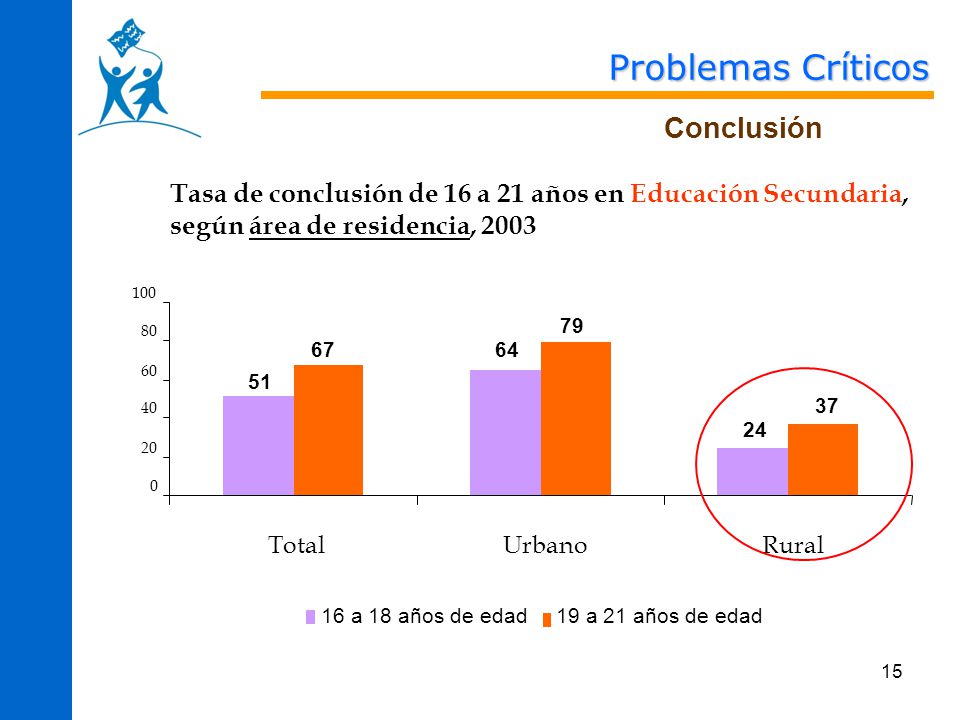 Problemas Críticos

Conclusión

Tasa de conclusión de 16 a 21 años en Educación Secundaria, según área de residencia, 2003

100
80
60
40
20
0

51
67
64
79
24
37

Total
Urbano
Rural

16 a 18 años de edad
19 a 21 años de edad

15